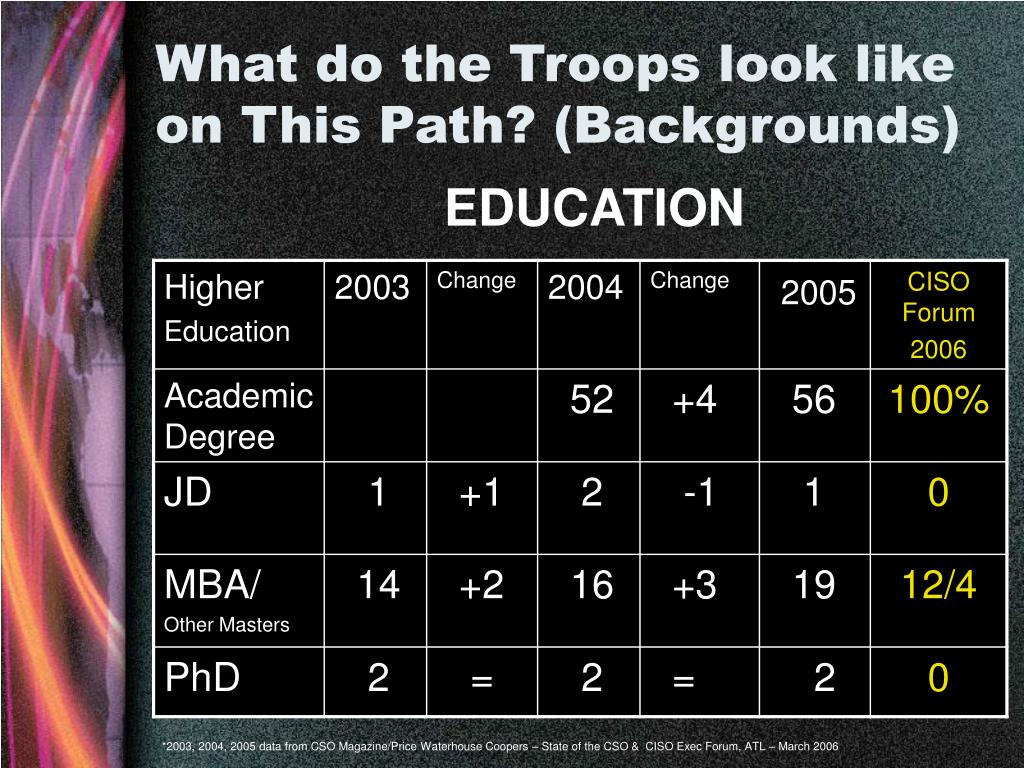 What do the Troops look like on This Path? (Backgrounds)

EDUCATION

| Higher Education | 2003 | Change | 2004 | Change | 2005 | CISO Forum 2006 |
|---|---|---|---|---|---|---|
| Academic Degree | | | 52 | +4 | 56 | 100% |
| JD | 1 | +1 | 2 | -1 | 1 | 0 |
| MBA/ Other Masters | 14 | +2 | 16 | +3 | 19 | 12/4 |
| PhD | 2 | = | 2 | = | 2 | 0 |

*2003, 2004, 2005 data from CSO Magazine/Price Waterhouse Coopers – State of the CSO & CISO Exec Forum, ATL – March 2006